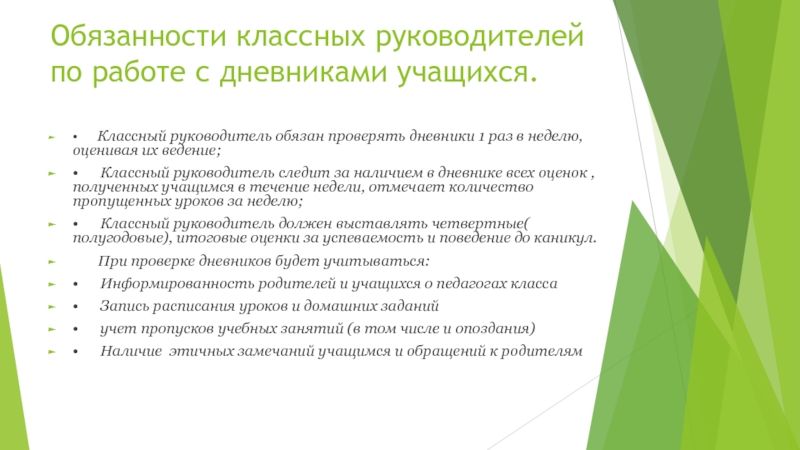 Обязанности классных руководителей по работе с дневниками учащихся.

• Классный руководитель обязан проверять дневники 1 раз в неделю, оценивая их ведение;

• Классный руководитель следит за наличием в дневнике всех оценок , полученных учащимся в течение недели, отмечает количество пропущенных уроков за неделю;

• Классный руководитель должен выставлять четвертные( полугодовые), итоговые оценки за успеваемость и поведение до каникул.

При проверке дневников будет учитываться:

• Информированность родителей и учащихся о педагогах класса

• Запись расписания уроков и домашних заданий

• учет пропусков учебных занятий (в том числе и опоздания)

• Наличие этичных замечаний учащимся и обращений к родителям